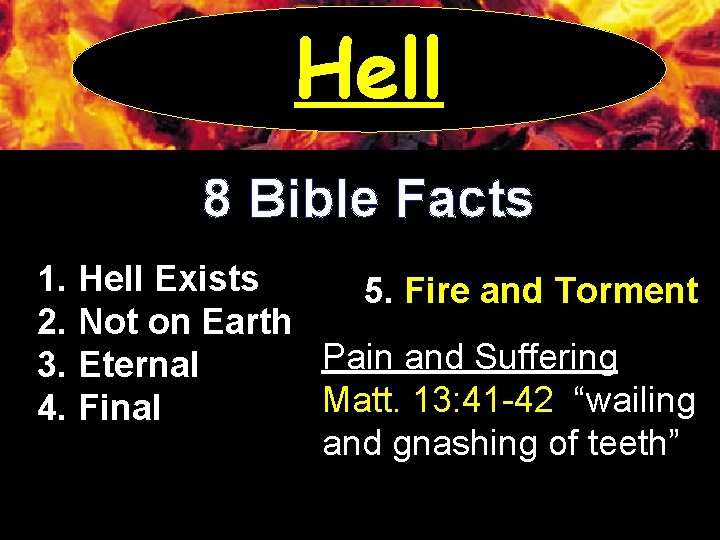 Hell

8 Bible Facts

1. Hell Exists
2. Not on Earth
3. Eternal
4. Final

5. Fire and Torment

Pain and Suffering
Matt. 13:41-42 “wailing and gnashing of teeth”